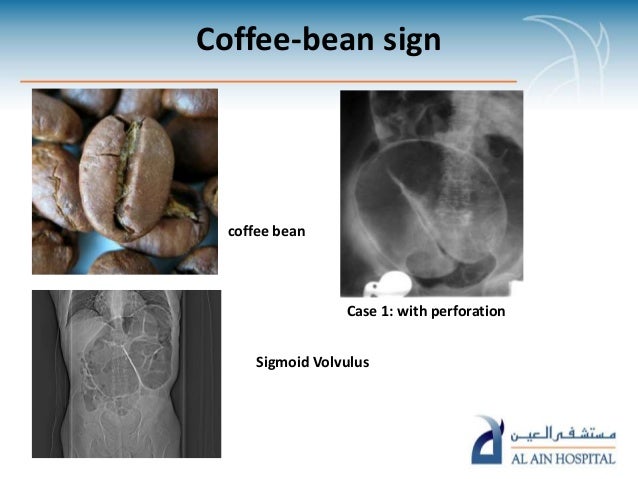 Coffee-bean sign

coffee bean

Case 1: with perforation

Sigmoid Volvulus

مستشفى العين
AL AIN HOSPITAL